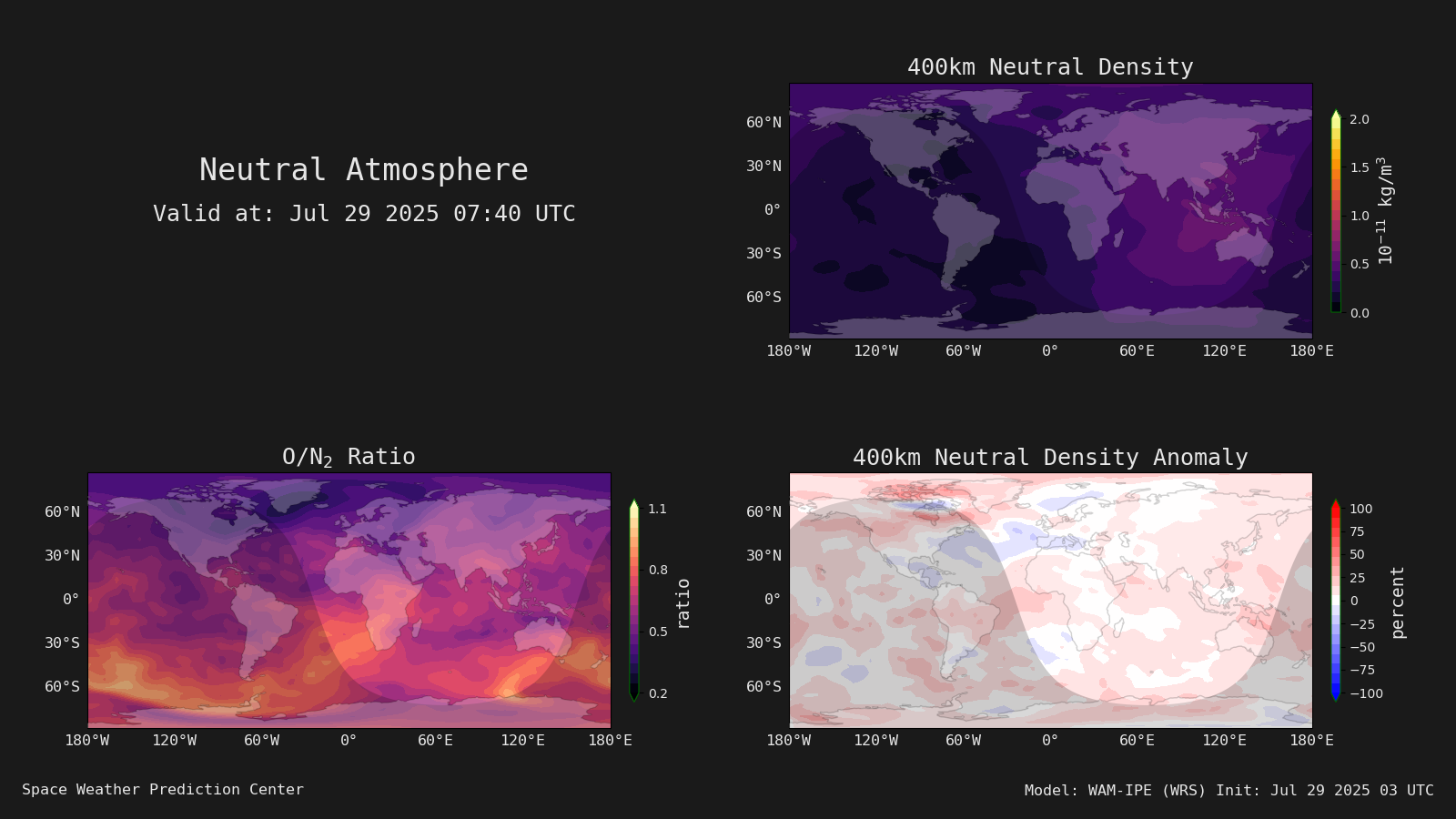 Neutral Atmosphere
Valid at: Jul 29 2025 07:40 UTC

400km Neutral Density

60°N
30°N
0°
30°S
60°S
180°W 120°W 60°W 0° 60°E 120°E 180°E

2.0
1.5
1.0
0.5
0.0
$10^{-11}$ kg/m$^3$

O/N$_2$ Ratio

60°N
30°N
0°
30°S
60°S
180°W 120°W 60°W 0° 60°E 120°E 180°E

1.1
0.8
0.5
0.2
ratio

400km Neutral Density Anomaly

60°N
30°N
0°
30°S
60°S
180°W 120°W 60°W 0° 60°E 120°E 180°E

100
75
50
25
0
−25
−50
−75
−100
percent

Space Weather Prediction Center

Model: WAM-IPE (WRS) Init: Jul 29 2025 03 UTC